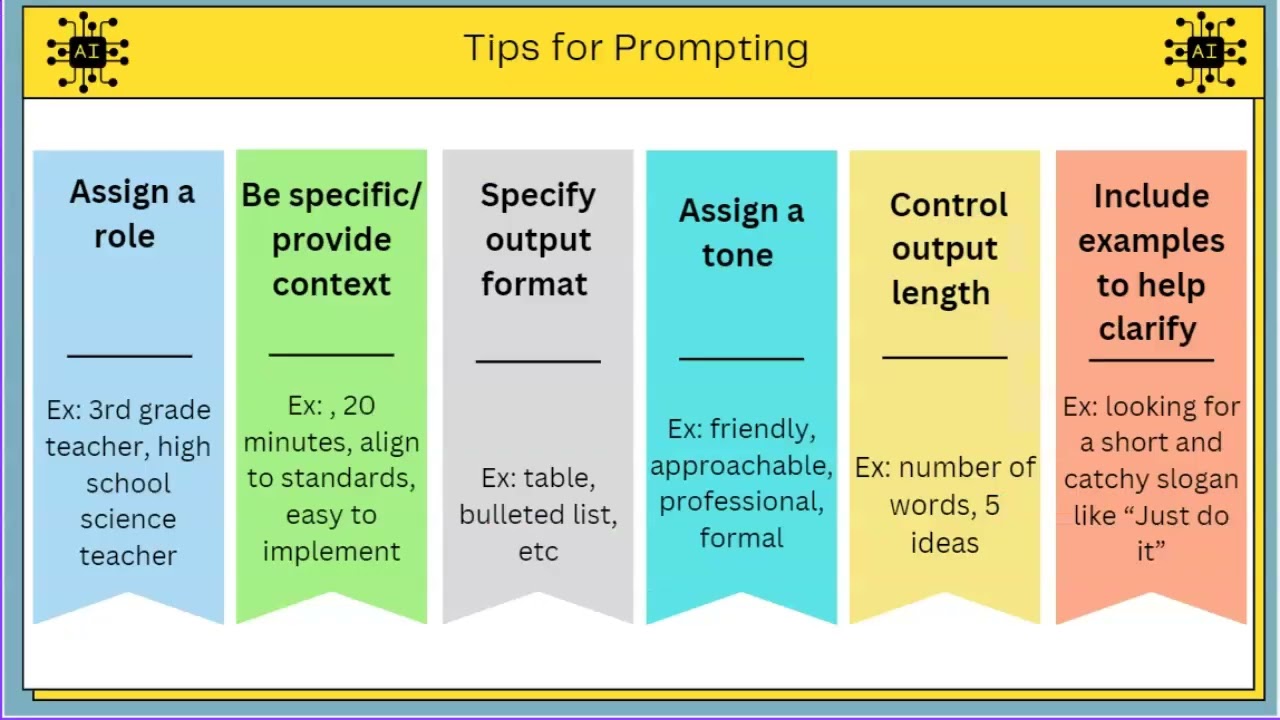 AI

Tips for Prompting

AI

Assign a role

Ex: 3rd grade teacher, high school science teacher

Be specific/ provide context

Ex: , 20 minutes, align to standards, easy to implement

Specify output format

Ex: table, bulleted list, etc

Assign a tone

Ex: friendly, approachable, professional, formal

Control output length

Ex: number of words, 5 ideas

Include examples to help clarify

Ex: looking for a short and catchy slogan like “Just do it”